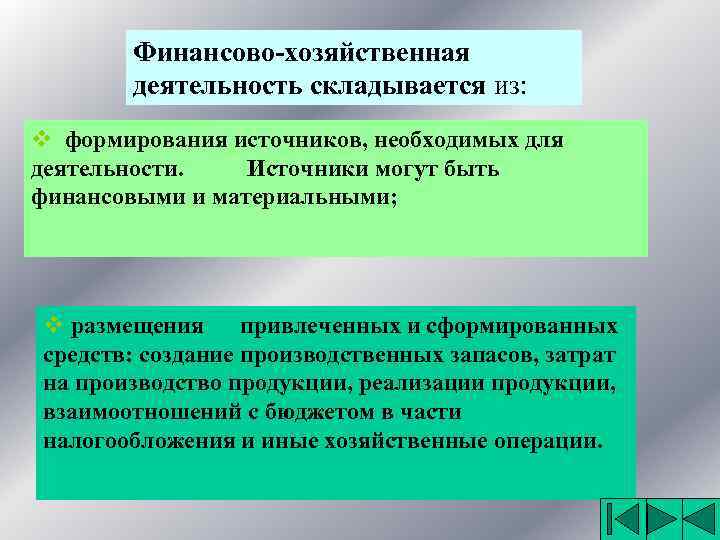 Финансово-хозяйственная деятельность складывается из:

❖ формирования источников, необходимых для деятельности. Источники могут быть финансовыми и материальными;

❖ размещения привлеченных и сформированных средств: создание производственных запасов, затрат на производство продукции, реализации продукции, взаимоотношений с бюджетом в части налогообложения и иные хозяйственные операции.